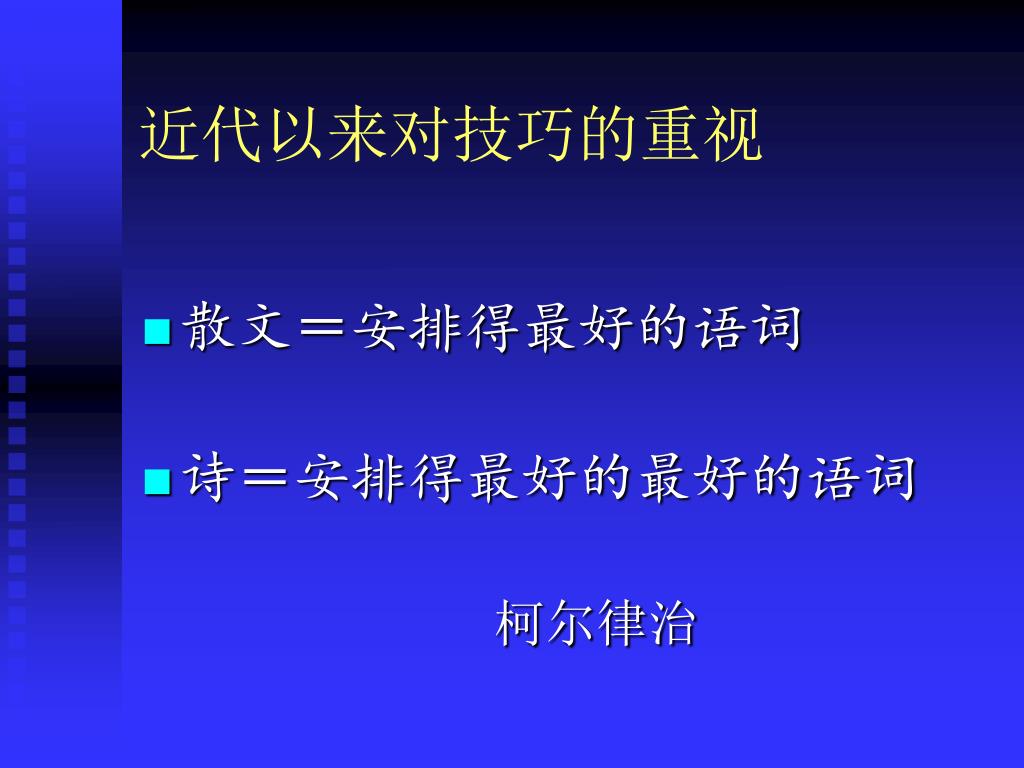 近代以来对技巧的重视

散文＝安排得最好的语词

诗＝安排得最好的最好的语词

柯尔律治